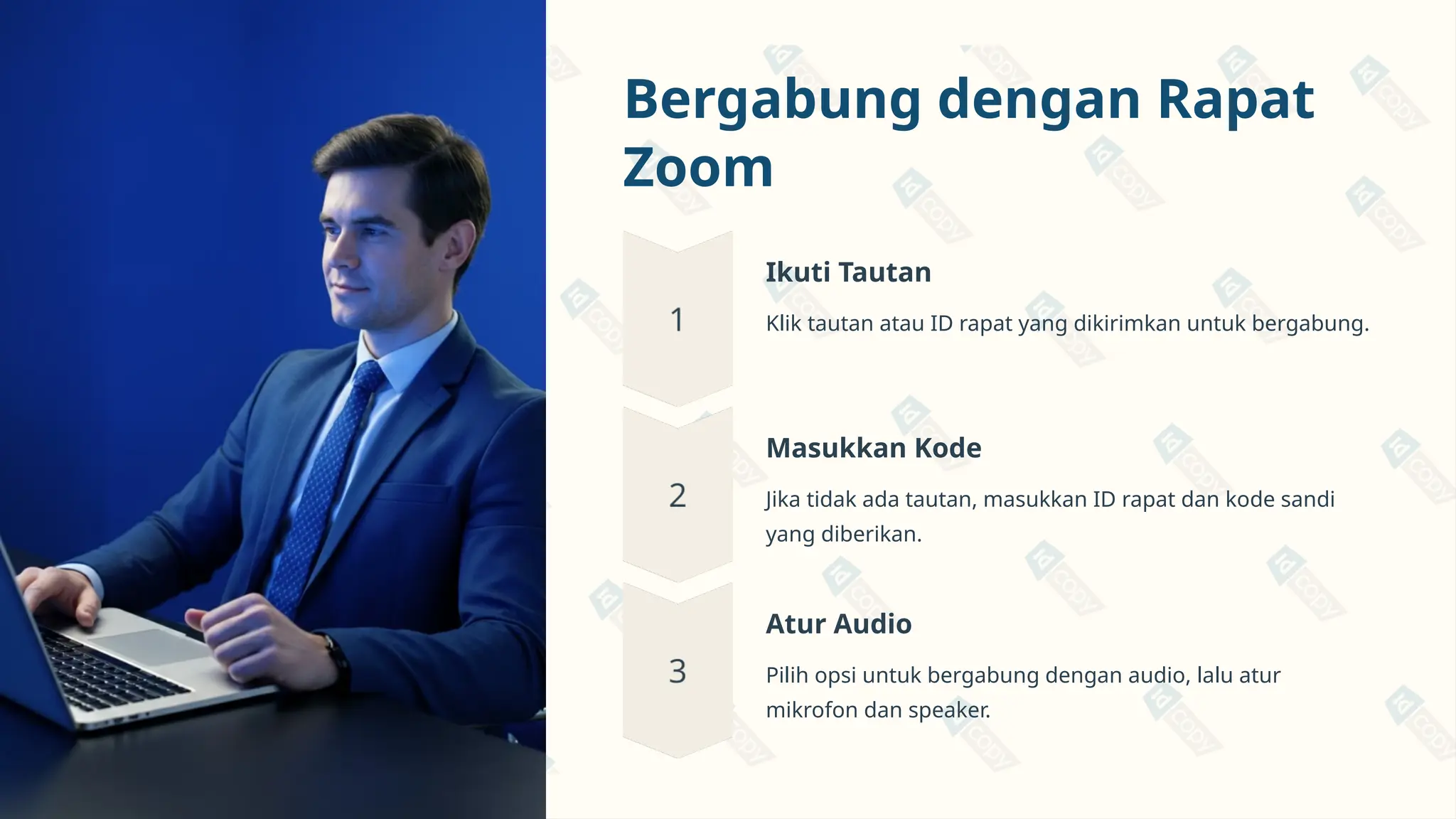 Bergabung dengan Rapat Zoom

1

Ikuti Tautan

Klik tautan atau ID rapat yang dikirimkan untuk bergabung.

2

Masukkan Kode

Jika tidak ada tautan, masukkan ID rapat dan kode sandi yang diberikan.

3

Atur Audio

Pilih opsi untuk bergabung dengan audio, lalu atur mikrofon dan speaker.